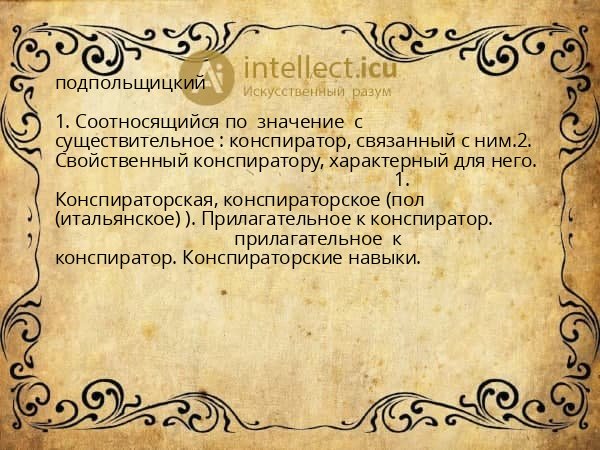 intellect.icu
Искусственный разум

подпольщицкий

1. Соотносящийся по значение с существительное : конспиратор, связанный с ним.2. Свойственный конспиратору, характерный для него. 1. Конспираторская, конспираторское (пол (итальянское) ). Прилагательное к конспиратор. прилагательное к конспиратор. Конспираторские навыки.